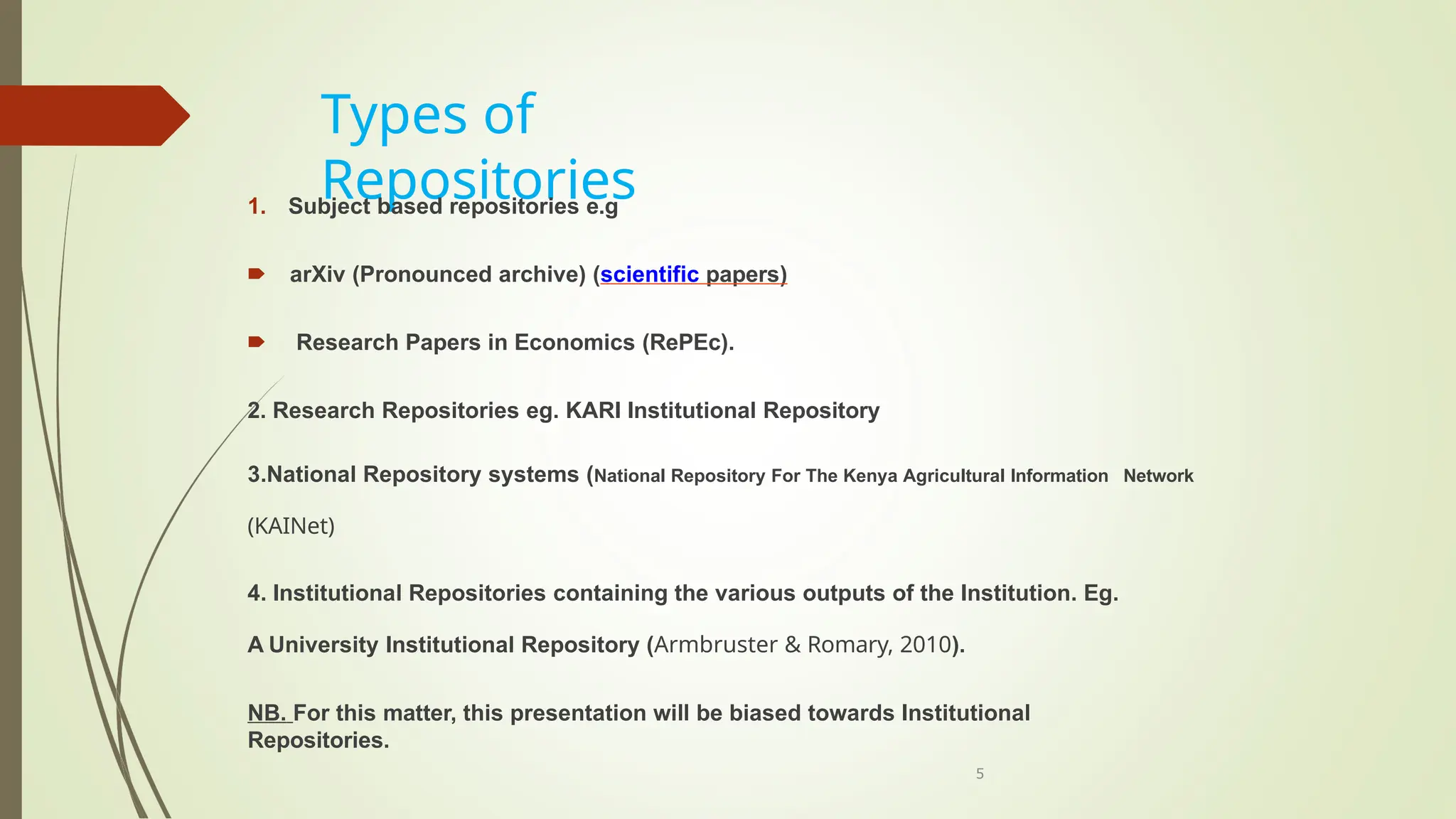 Types of Repositories

1. Subject based repositories e.g

arXiv (Pronounced archive) (scientific papers)

Research Papers in Economics (RePEc).

2. Research Repositories eg. KARI Institutional Repository

3.National Repository systems (National Repository For The Kenya Agricultural Information Network (KAINet)

4. Institutional Repositories containing the various outputs of the Institution. Eg.

A University Institutional Repository (Armbruster & Romary, 2010).

NB. For this matter, this presentation will be biased towards Institutional Repositories.

5